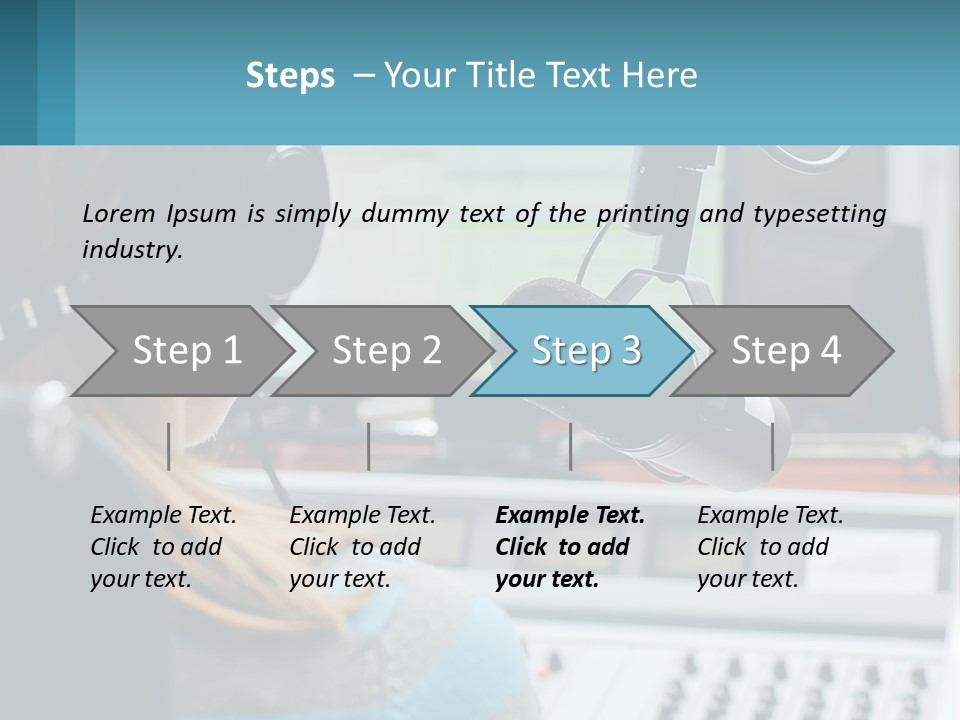 Steps – Your Title Text Here

Lorem Ipsum is simply dummy text of the printing and typesetting industry.

Step 1

Step 2

Step 3

Step 4

Example Text. Click to add your text.

Example Text. Click to add your text.

Example Text. Click to add your text.

Example Text. Click to add your text.